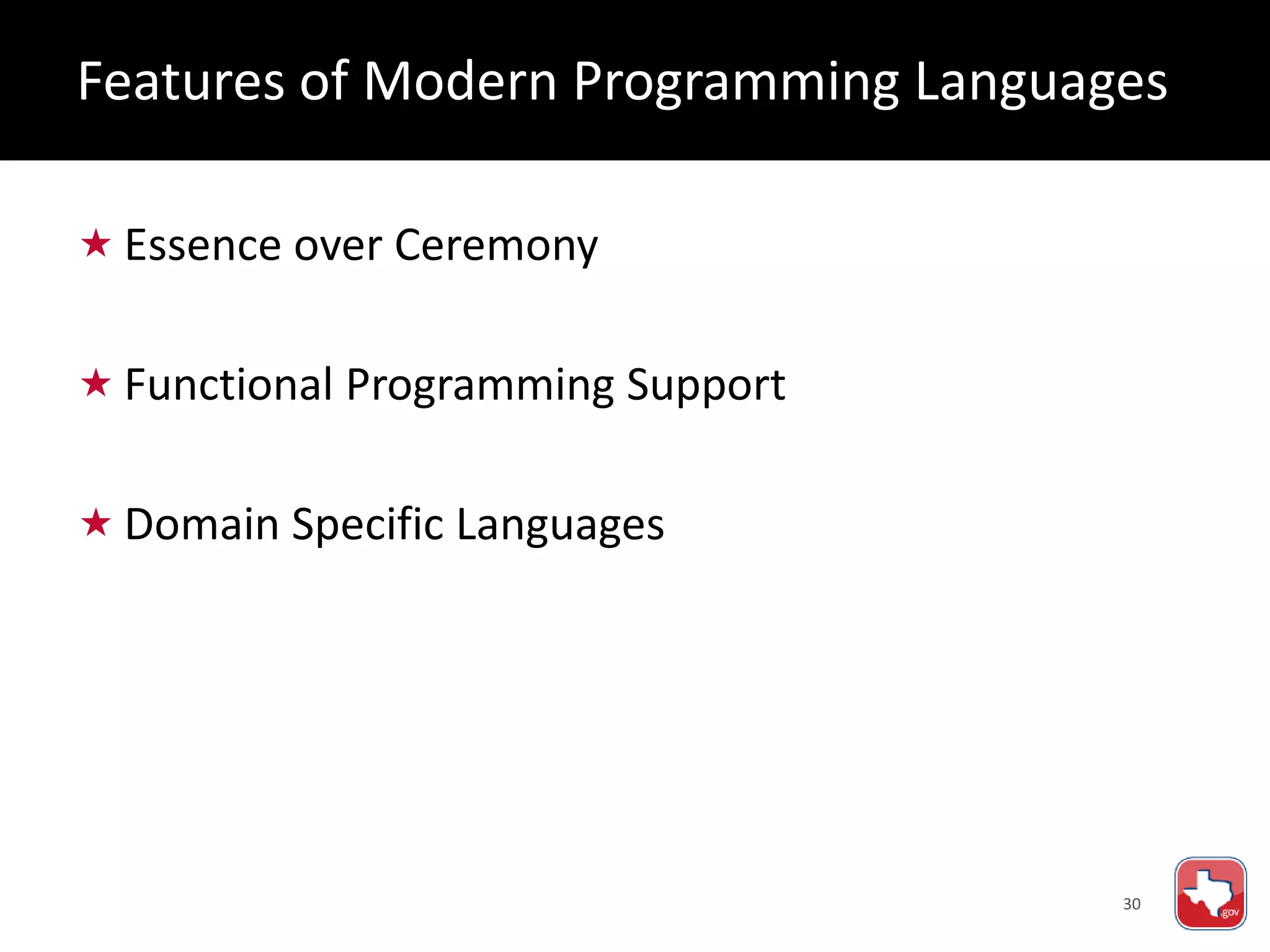 Features of Modern Programming Languages

★ Essence over Ceremony

★ Functional Programming Support

★ Domain Specific Languages

30

.gov